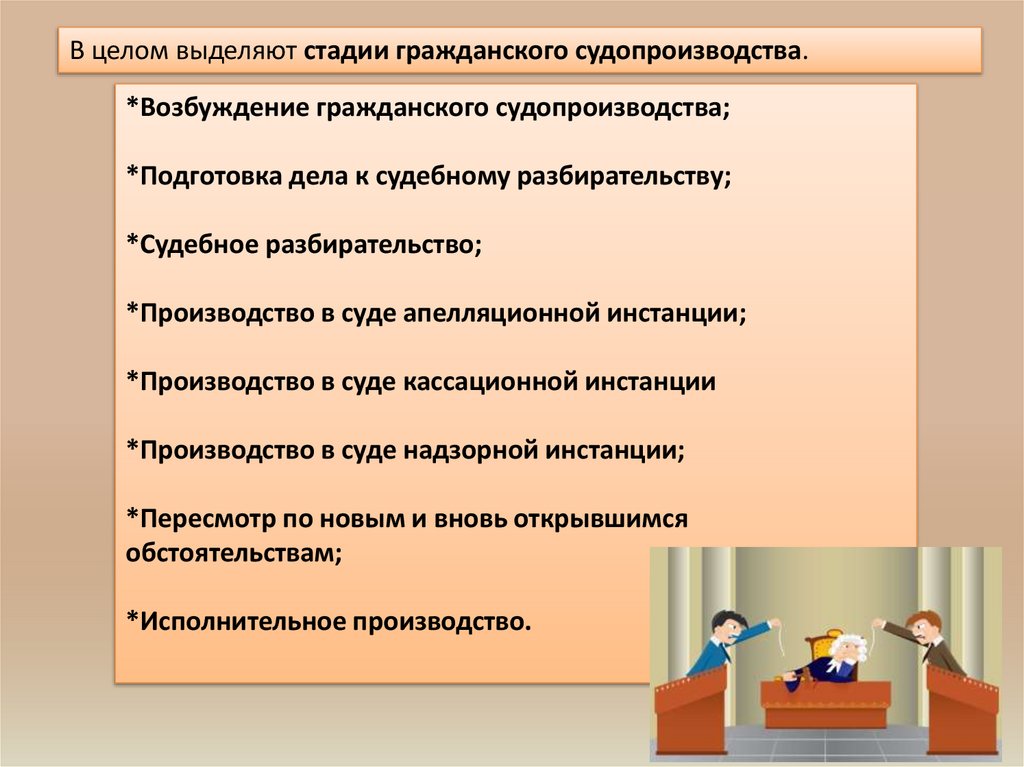 В целом выделяют стадии гражданского судопроизводства.

*Возбуждение гражданского судопроизводства;

*Подготовка дела к судебному разбирательству;

*Судебное разбирательство;

*Производство в суде апелляционной инстанции;

*Производство в суде кассационной инстанции

*Производство в суде надзорной инстанции;

*Пересмотр по новым и вновь открывшимся обстоятельствам;

*Исполнительное производство.